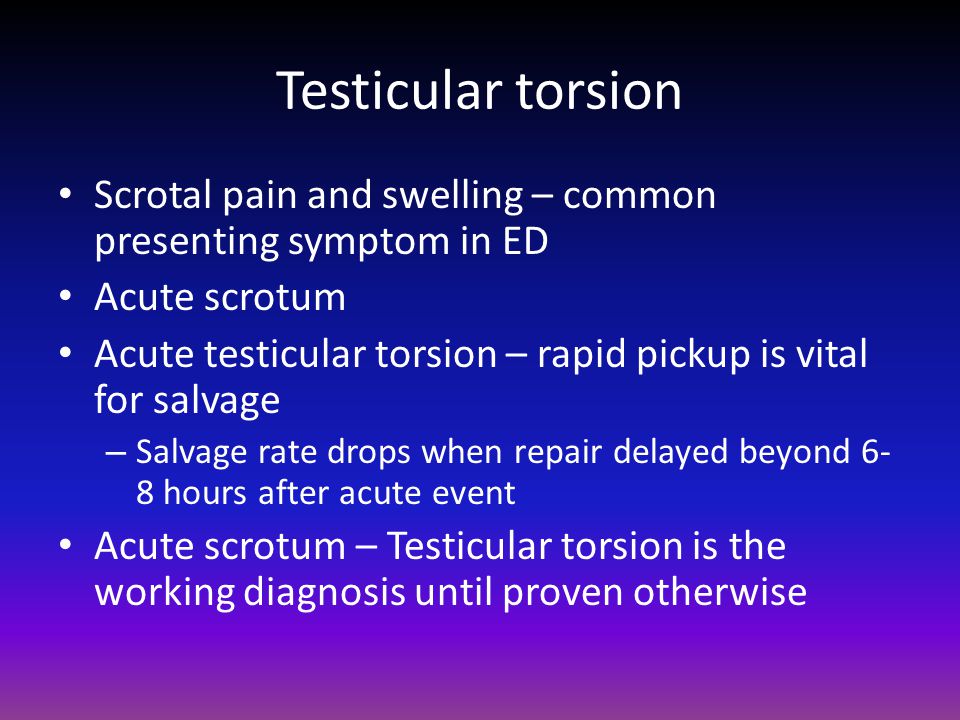 Testicular torsion

• Scrotal pain and swelling – common presenting symptom in ED
• Acute scrotum
• Acute testicular torsion – rapid pickup is vital for salvage
– Salvage rate drops when repair delayed beyond 6-8 hours after acute event
• Acute scrotum – Testicular torsion is the working diagnosis until proven otherwise